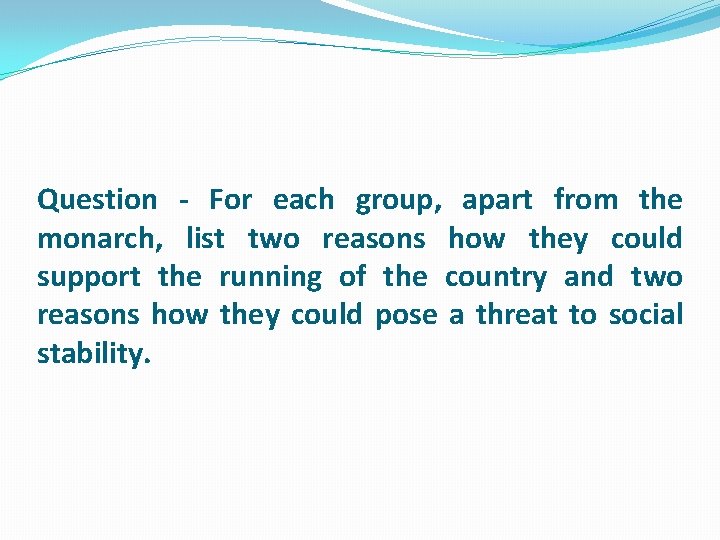 Question - For each group, apart from the monarch, list two reasons how they could support the running of the country and two reasons how they could pose a threat to social stability.